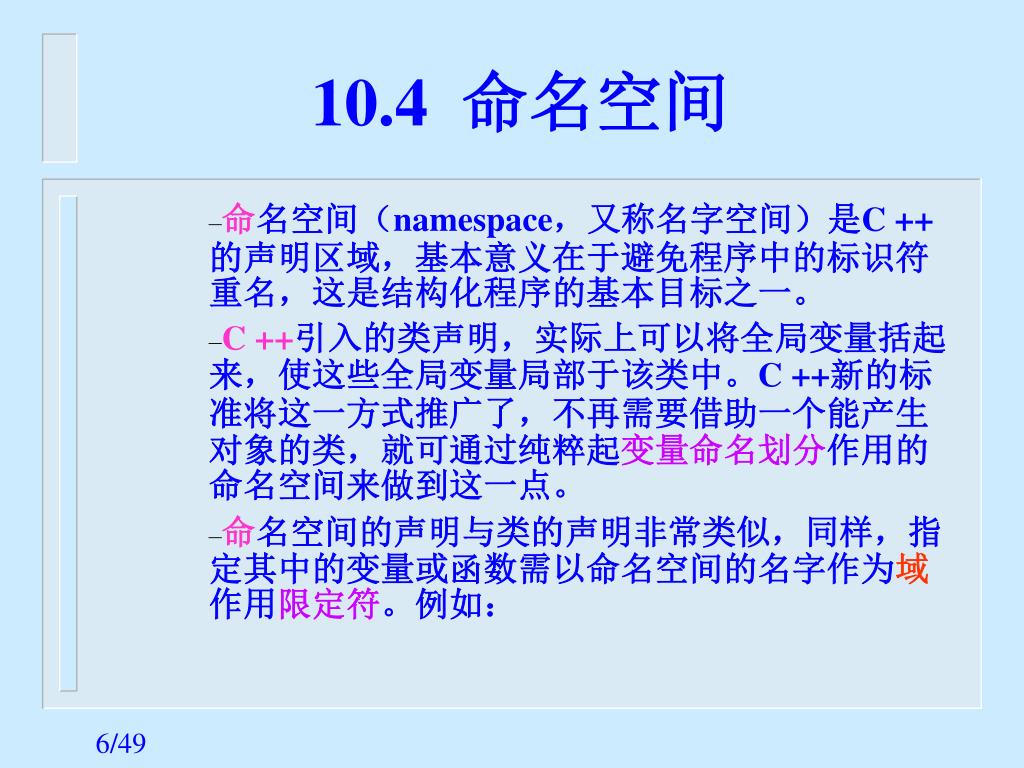 10.4 命名空间

–命名空间（namespace，又称名字空间）是C ++的声明区域，基本意义在于避免程序中的标识符重名，这是结构化程序的基本目标之一。

–C ++引入的类声明，实际上可以将全局变量括起来，使这些全局变量局部于该类中。C ++新的标准将这一方式推广了，不再需要借助一个能产生对象的类，就可通过纯粹起变量命名划分作用的命名空间来做到这一点。

–命名空间的声明与类的声明非常类似，同样，指定其中的变量或函数需以命名空间的名字作为域作用限定符。例如：

6/49